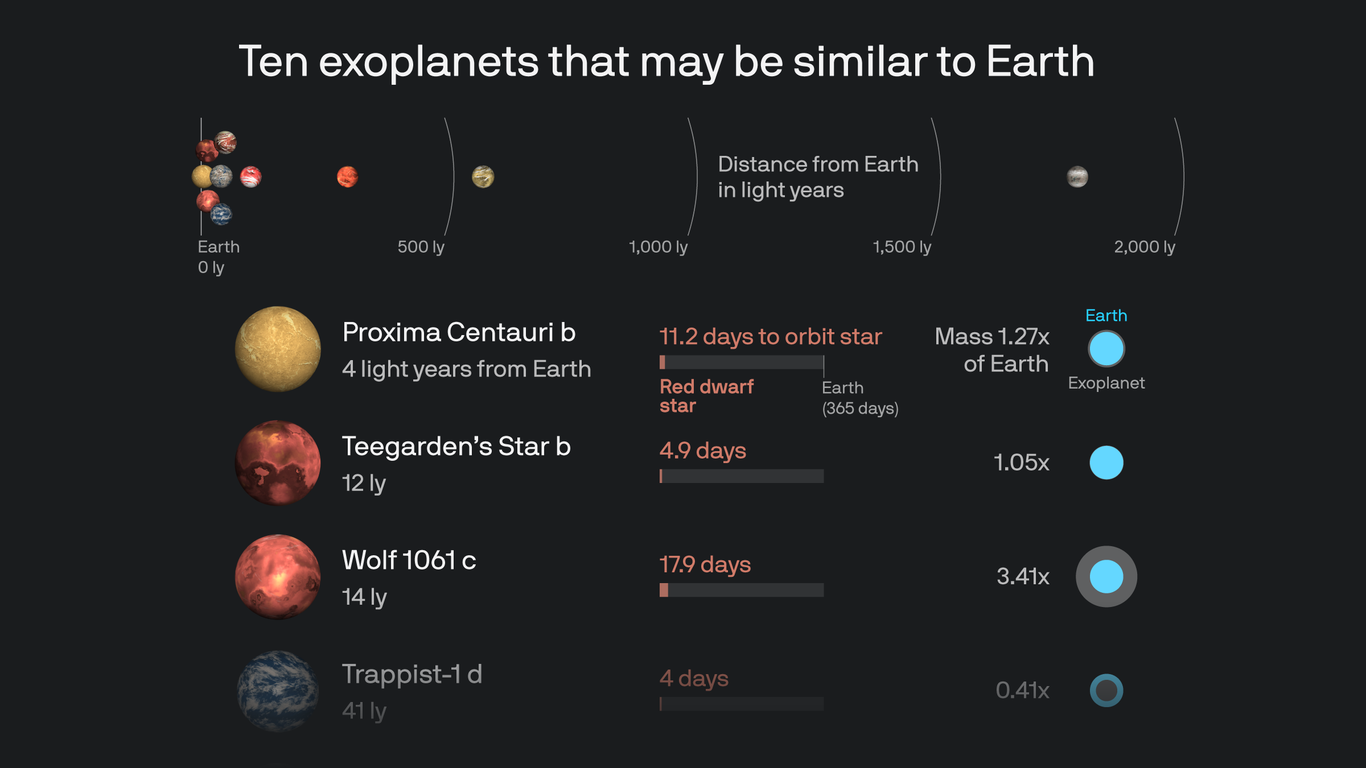 Ten exoplanets that may be similar to Earth

Distance from Earth in light years

Earth
0 ly

500 ly

1,000 ly

1,500 ly

2,000 ly

Proxima Centauri b
4 light years from Earth

11.2 days to orbit star

Red dwarf star

Earth
(365 days)

Mass 1.27x of Earth

Earth

Exoplanet

Teegarden's Star b
12 ly

4.9 days

1.05x

Wolf 1061 c
14 ly

17.9 days

3.41x

Trappist-1 d
41 ly

4 days

0.41x